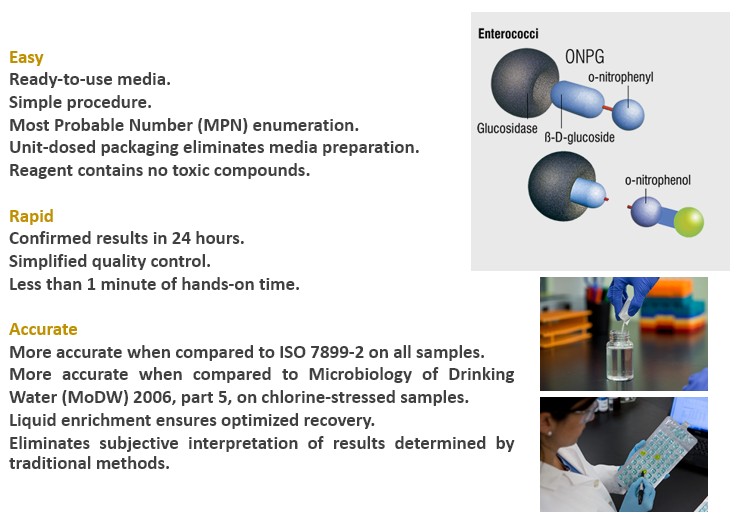 Easy
Ready-to-use media.
Simple procedure.
Most Probable Number (MPN) enumeration.
Unit-dosed packaging eliminates media preparation.
Reagent contains no toxic compounds.

Rapid
Confirmed results in 24 hours.
Simplified quality control.
Less than 1 minute of hands-on time.

Accurate
More accurate when compared to ISO 7899-2 on all samples.
More accurate when compared to Microbiology of Drinking Water (MoDW) 2006, part 5, on chlorine-stressed samples.
Liquid enrichment ensures optimized recovery.
Eliminates subjective interpretation of results determined by traditional methods.

Enterococci
ONPG
o-nitrophenyl
Glucosidase
ß-D-glucoside
o-nitrophenol